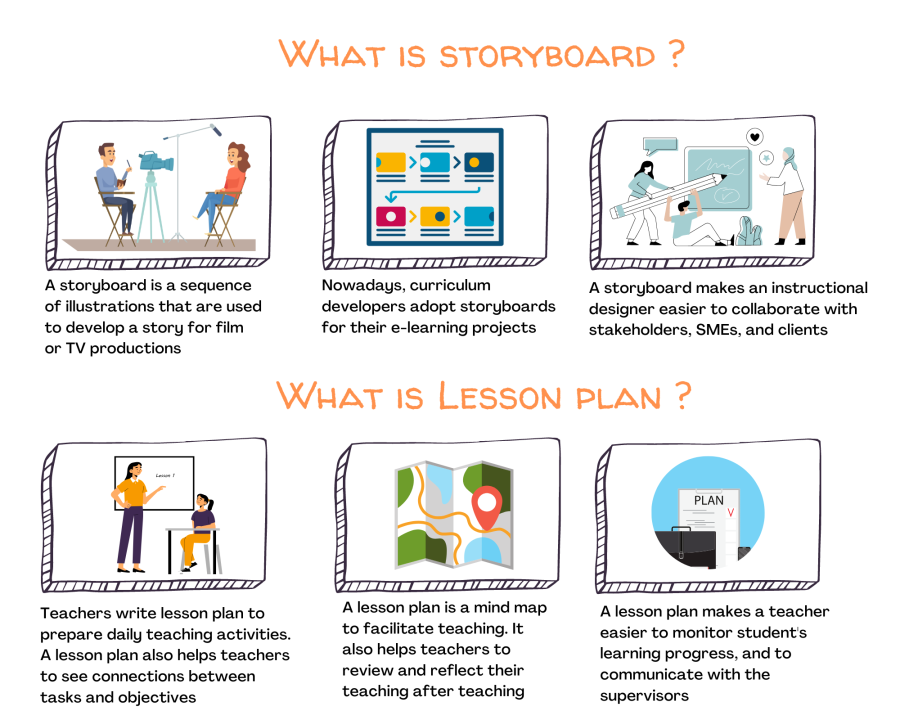 WHAT IS STORYBOARD ?

A storyboard is a sequence of illustrations that are used to develop a story for film or TV productions

Nowadays, curriculum developers adopt storyboards for their e-learning projects

A storyboard makes an instructional designer easier to collaborate with stakeholders, SMEs, and clients

WHAT IS LESSON PLAN ?

Lesson 1

Teachers write lesson plan to prepare daily teaching activities. A lesson plan also helps teachers to see connections between tasks and objectives

A lesson plan is a mind map to facilitate teaching. It also helps teachers to review and reflect their teaching after teaching

PLAN

A lesson plan makes a teacher easier to monitor student's learning progress, and to communicate with the supervisors